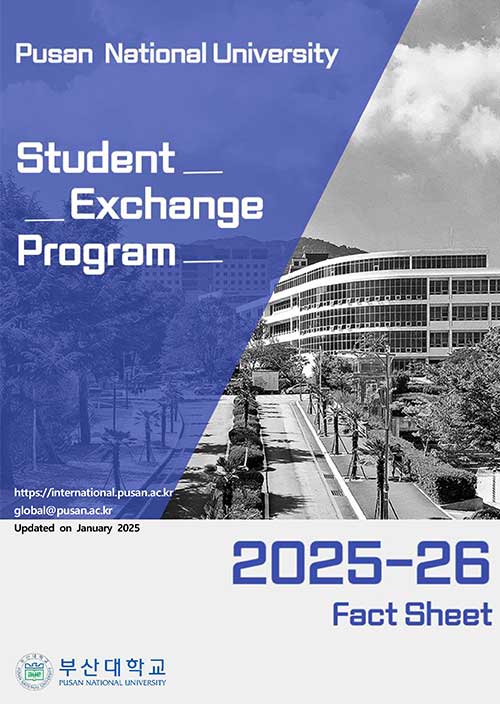 Pusan National University

Student

Exchange

Program

https://international.pusan.ac.kr
global@pusan.ac.kr
Updated on January 2025

2025-26

Fact Sheet

부산대학교
PUSAN NATIONAL UNIVERSITY